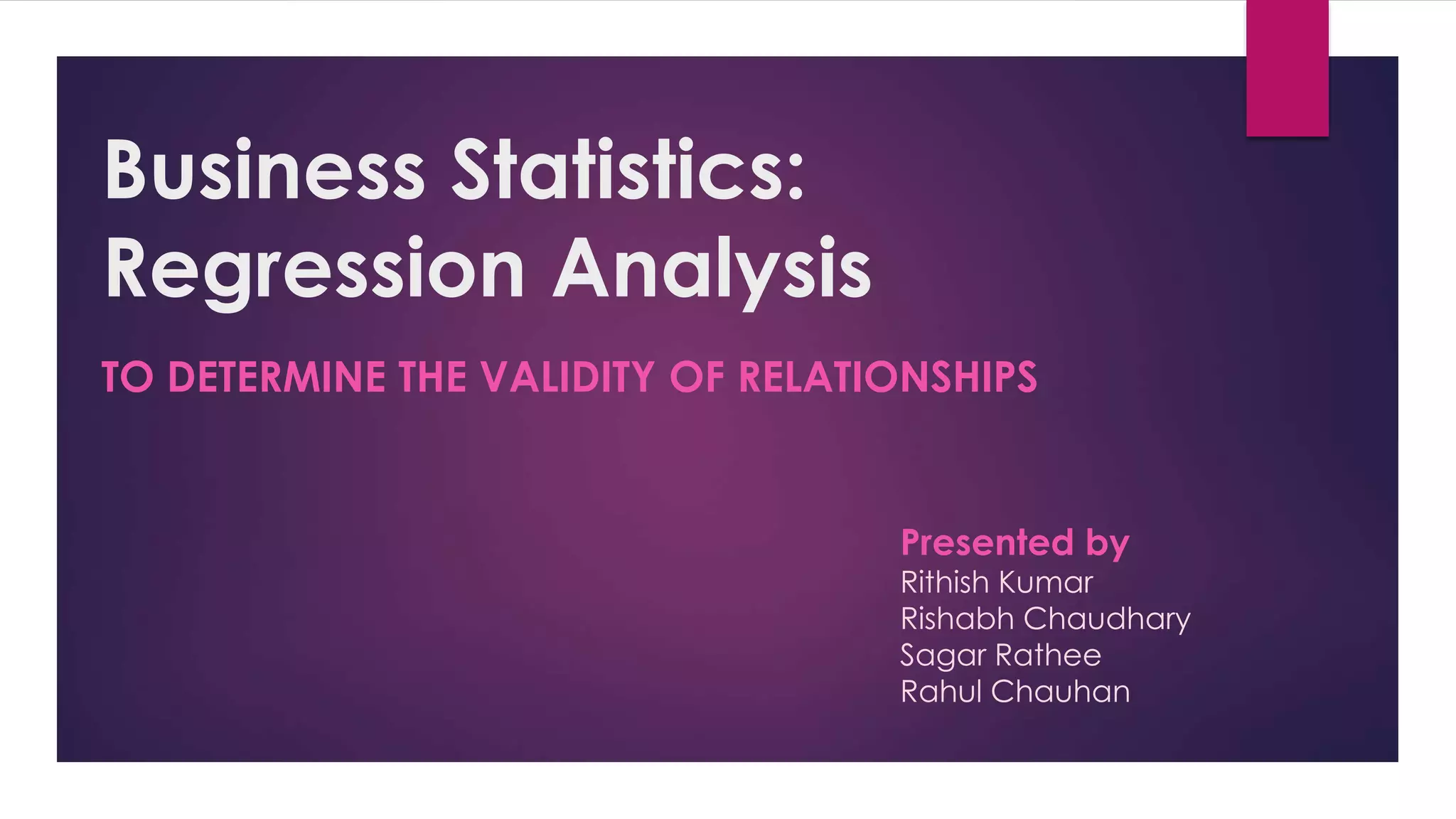 Business Statistics: Regression Analysis

TO DETERMINE THE VALIDITY OF RELATIONSHIPS

Presented by
Rithish Kumar
Rishabh Chaudhary
Sagar Rathee
Rahul Chauhan